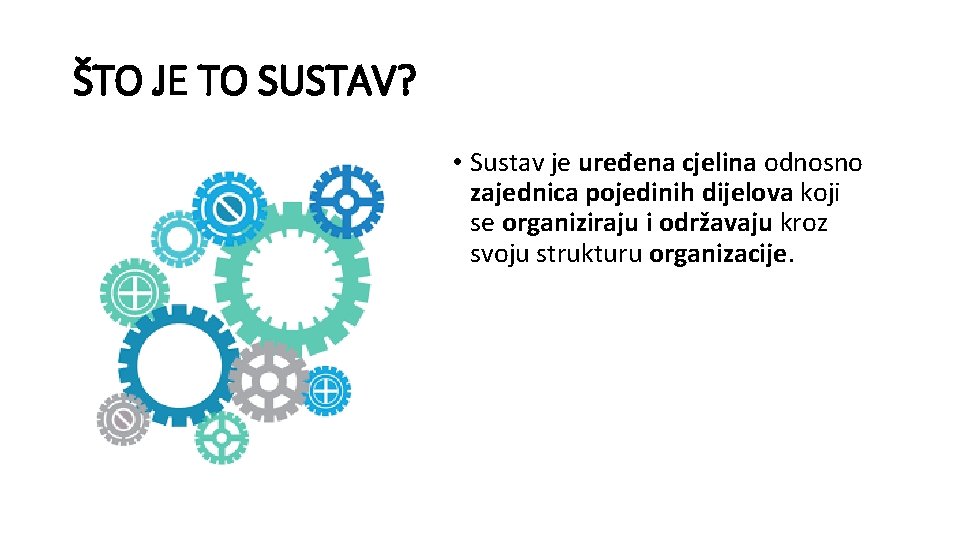 ŠTO JE TO SUSTAV?

• Sustav je uređena cjelina odnosno zajednica pojedinih dijelova koji se organiziraju i održavaju kroz svoju strukturu organizacije.